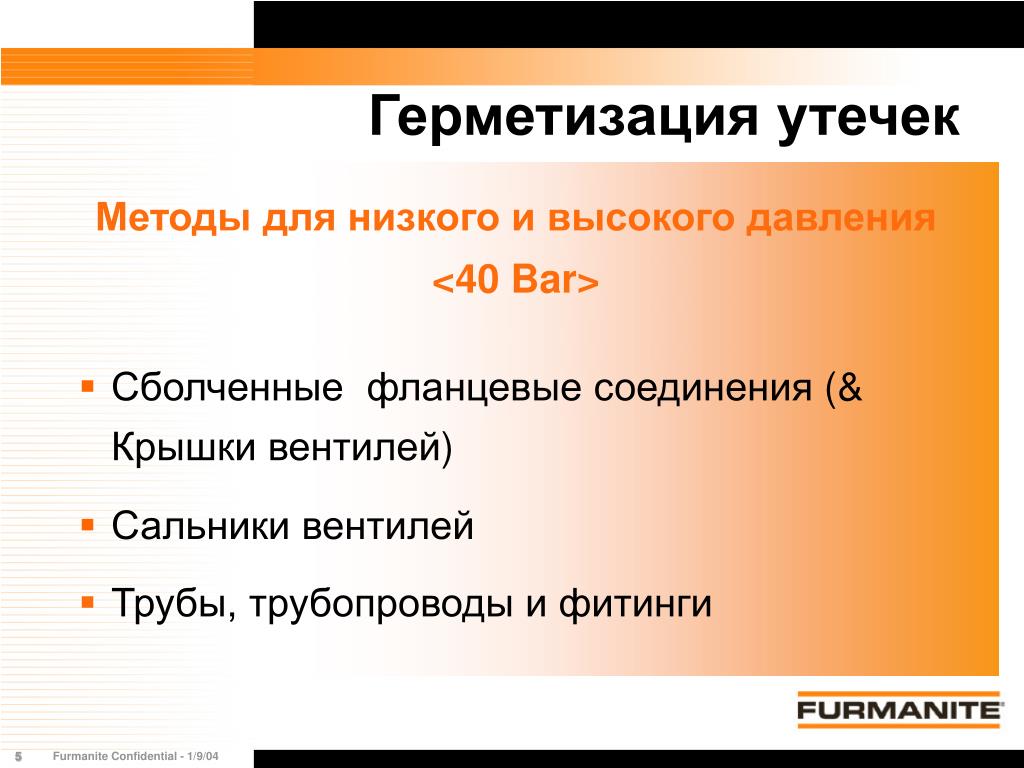 Герметизация утечек

Методы для низкого и высокого давления

<40 Bar>

▪ Сболченные фланцевые соединения (& Крышки вентилей)

▪ Сальники вентилей

▪ Трубы, трубопроводы и фитинги

FURMANITE

5 Furmanite Confidential - 1/9/04